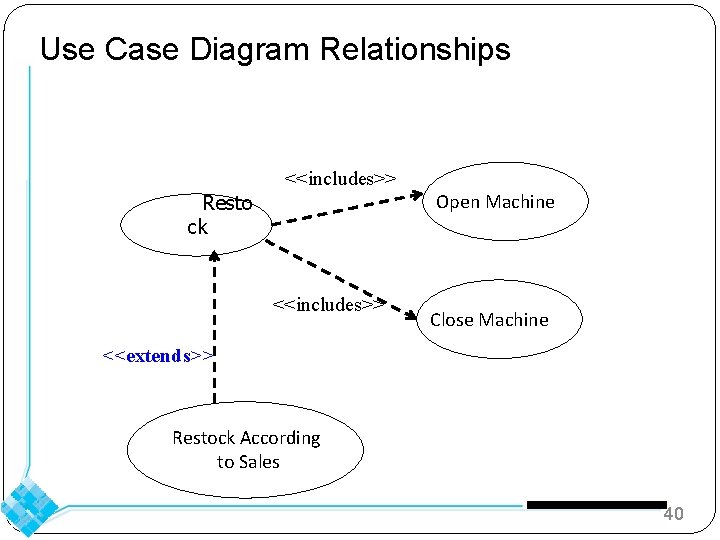 Use Case Diagram Relationships

<<includes>>

Resto ck

Open Machine

<<includes>>

Close Machine

<<extends>>

Restock According to Sales

40